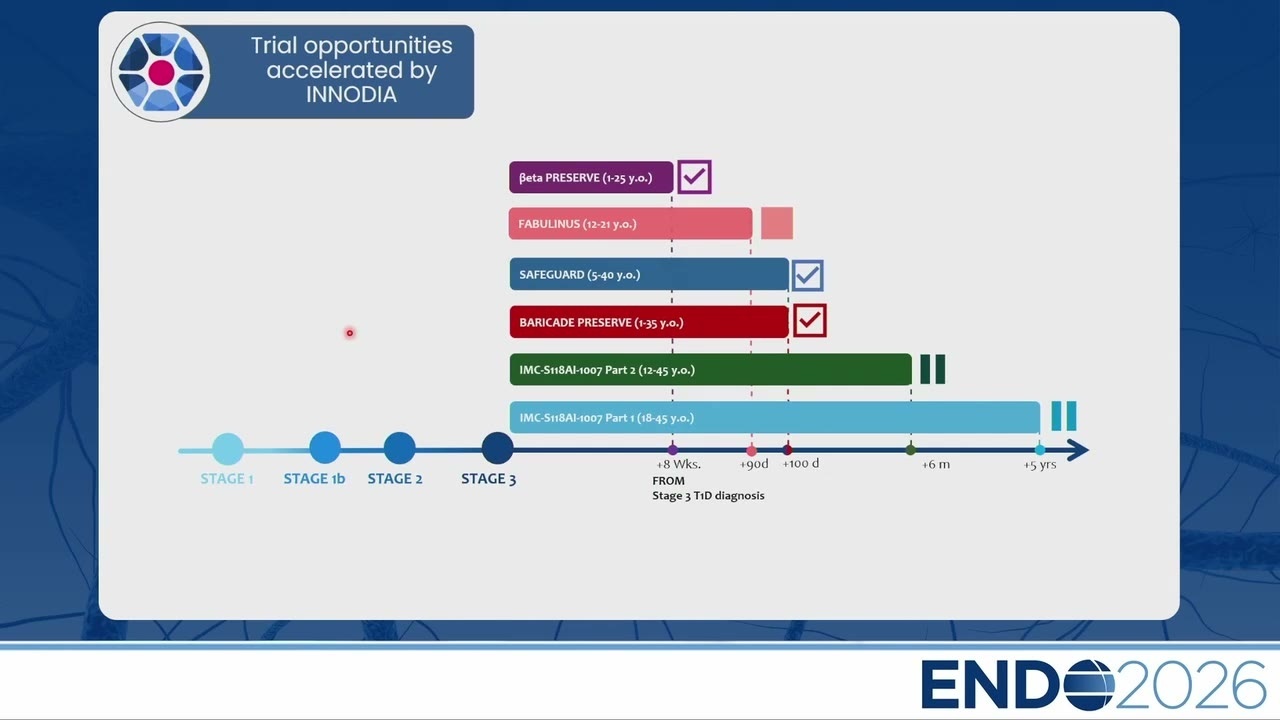 Trial opportunities accelerated by INNODIA

βeta PRESERVE (1-25 y.o.)

FABULINUS (12-21 y.o.)

SAFEGUARD (5-40 y.o.)

BARICADE PRESERVE (1-35 y.o.)

IMC-S118AI-1007 Part 2 (12-45 y.o.)

IMC-S118AI-1007 Part 1 (18-45 y.o.)

STAGE 1 STAGE 1b STAGE 2 STAGE 3

+8 Wks. +90d +100 d +6 m +5 yrs

FROM
Stage 3 T1D diagnosis

ENDO2026